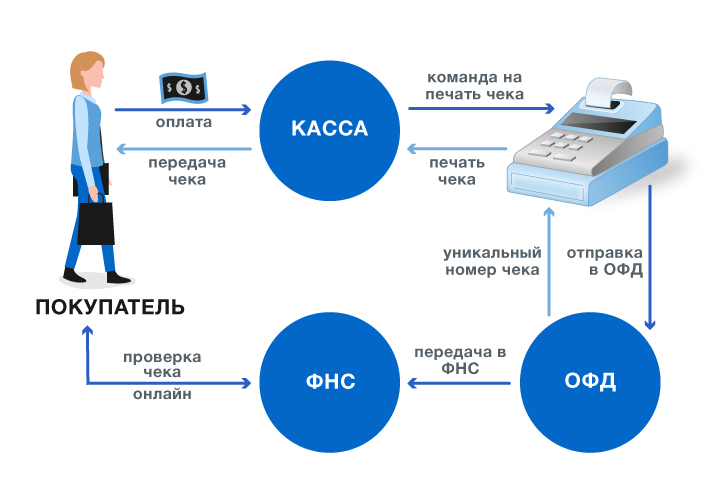 оплата

передача чека

КАССА

команда на печать чека

печать чека

уникальный номер чека

отправка в ОФД

ПОКУПАТЕЛЬ

проверка чека

онлайн

ФНС

передача в ФНС

ОФД